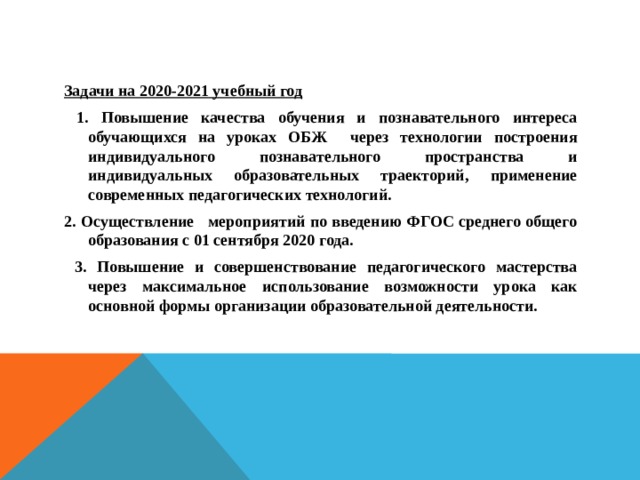 Задачи на 2020-2021 учебный год

1. Повышение качества обучения и познавательного интереса обучающихся на уроках ОБЖ через технологии построения индивидуального познавательного пространства и индивидуальных образовательных траекторий, применение современных педагогических технологий.

2. Осуществление мероприятий по введению ФГОС среднего общего образования с 01 сентября 2020 года.

3. Повышение и совершенствование педагогического мастерства через максимальное использование возможности урока как основной формы организации образовательной деятельности.